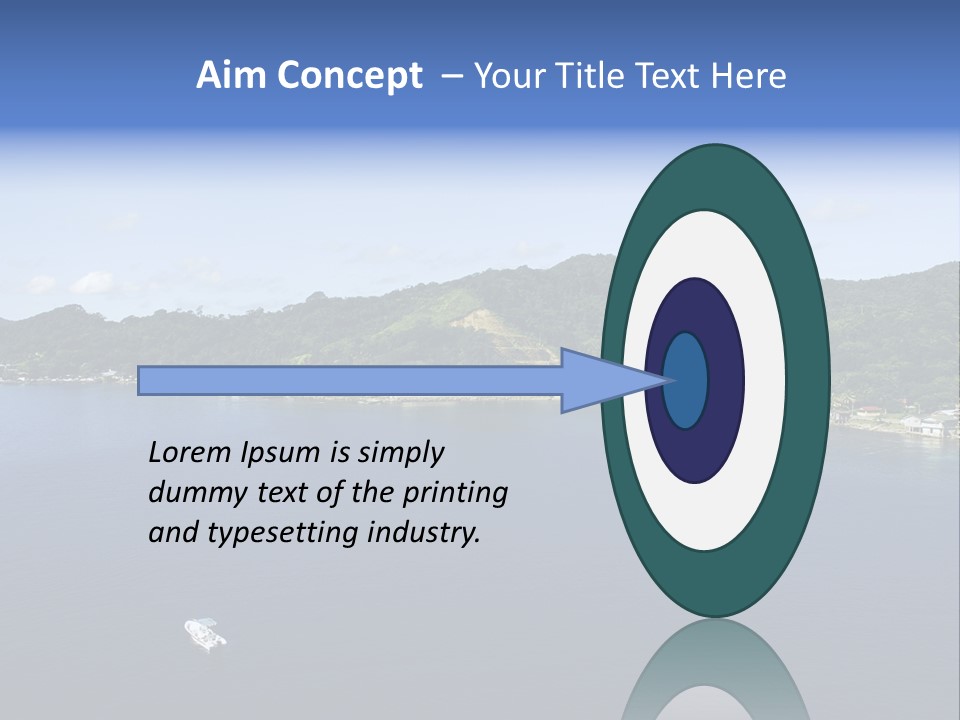 Aim Concept – Your Title Text Here

Lorem Ipsum is simply dummy text of the printing and typesetting industry.